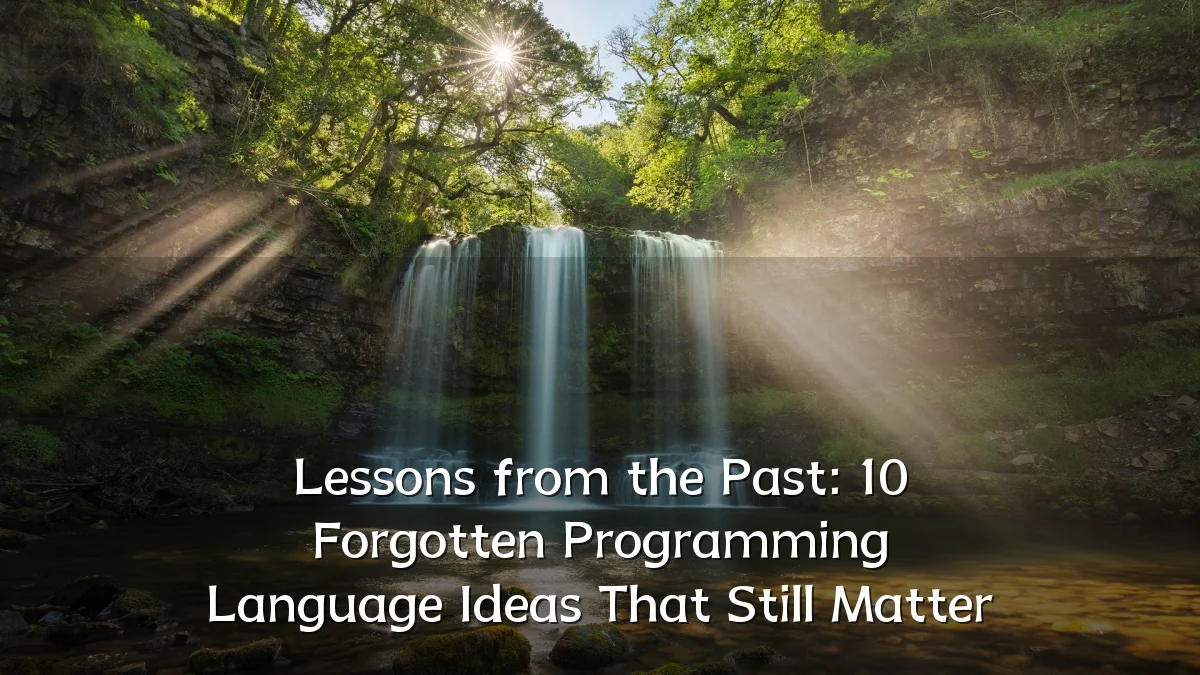 Lessons from the Past: 10 Forgotten Programming Language Ideas That Still Matter